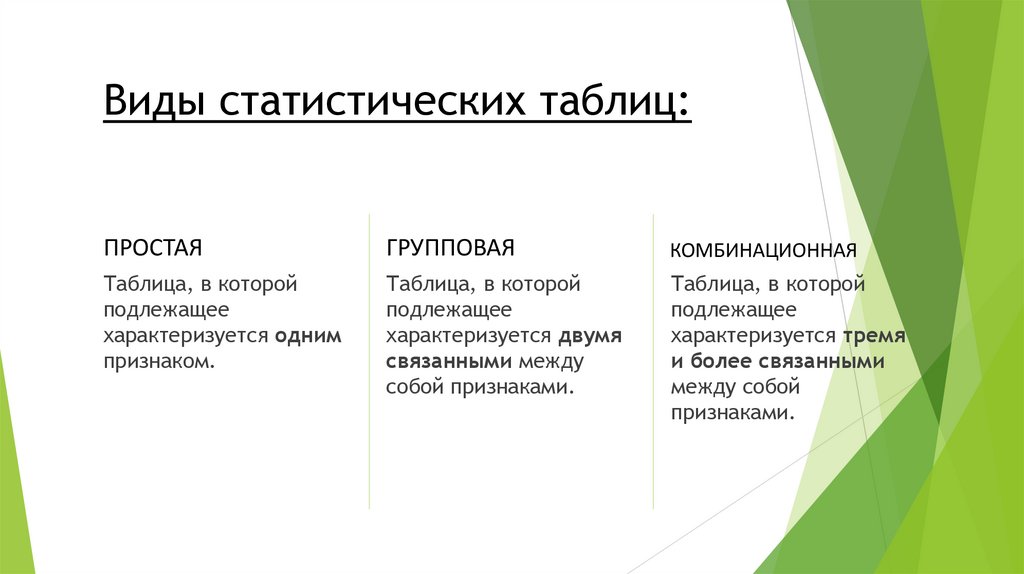 Виды статистических таблиц:

ПРОСТАЯ

Таблица, в которой подлежащее характеризуется одним признаком.

ГРУППОВАЯ

Таблица, в которой подлежащее характеризуется двумя связанными между собой признаками.

КОМБИНАЦИОННАЯ

Таблица, в которой подлежащее характеризуется тремя и более связанными между собой признаками.